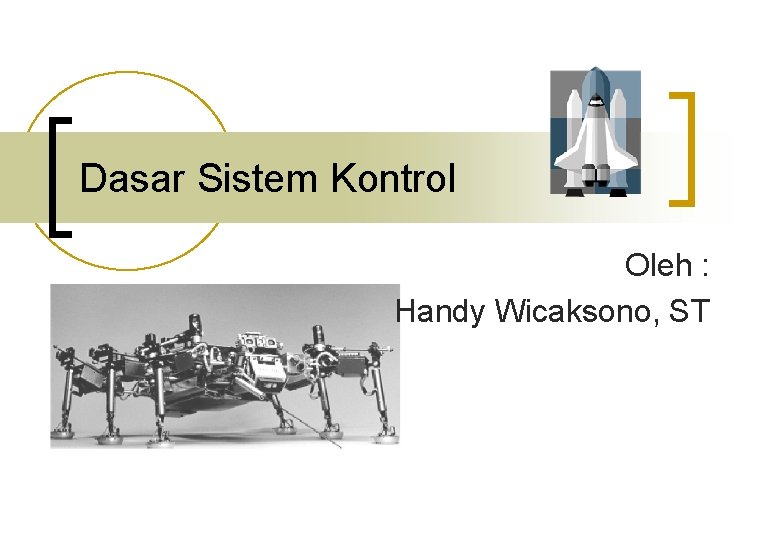 Dasar Sistem Kontrol

Oleh :
Handy Wicaksono, ST